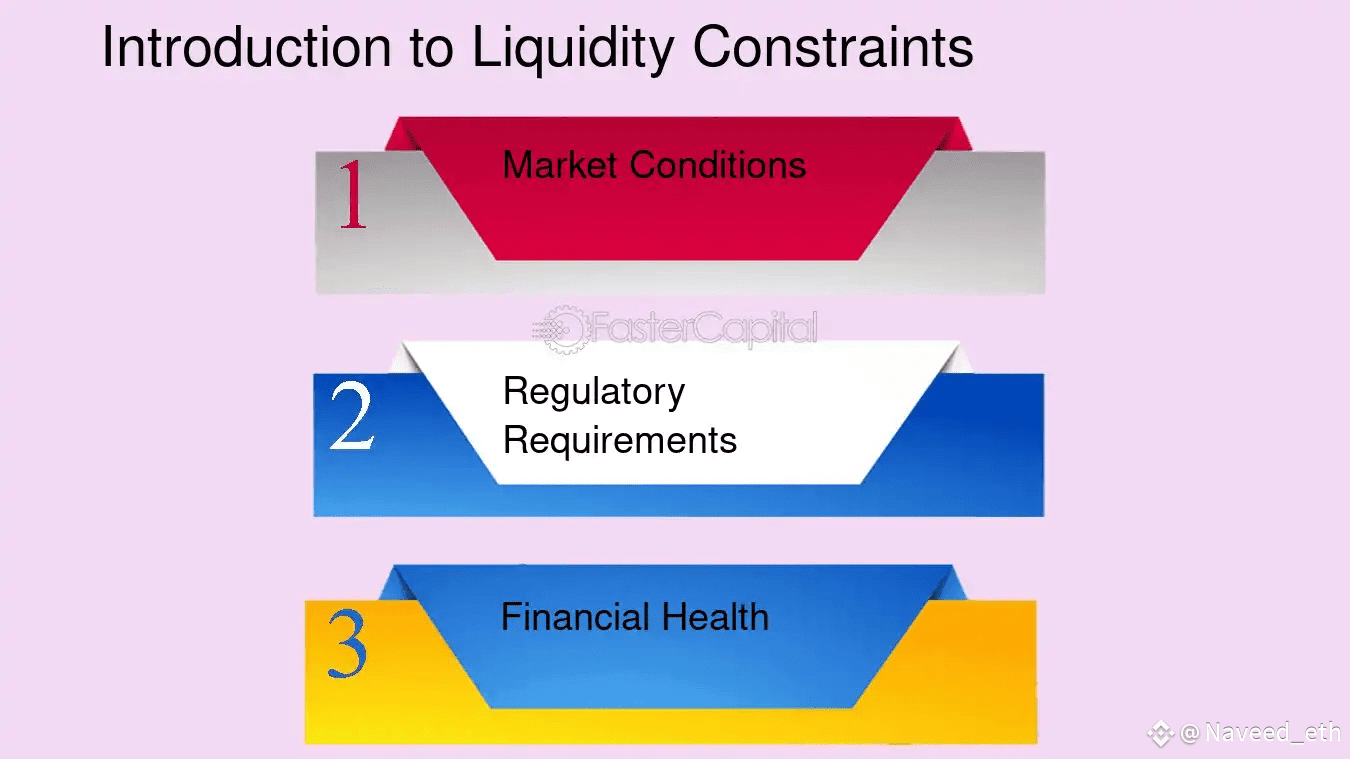 Introduction to Liquidity Constraints

1
Market Conditions

FasterCapital

2
Regulatory Requirements

3
Financial Health

@Naveed_eth